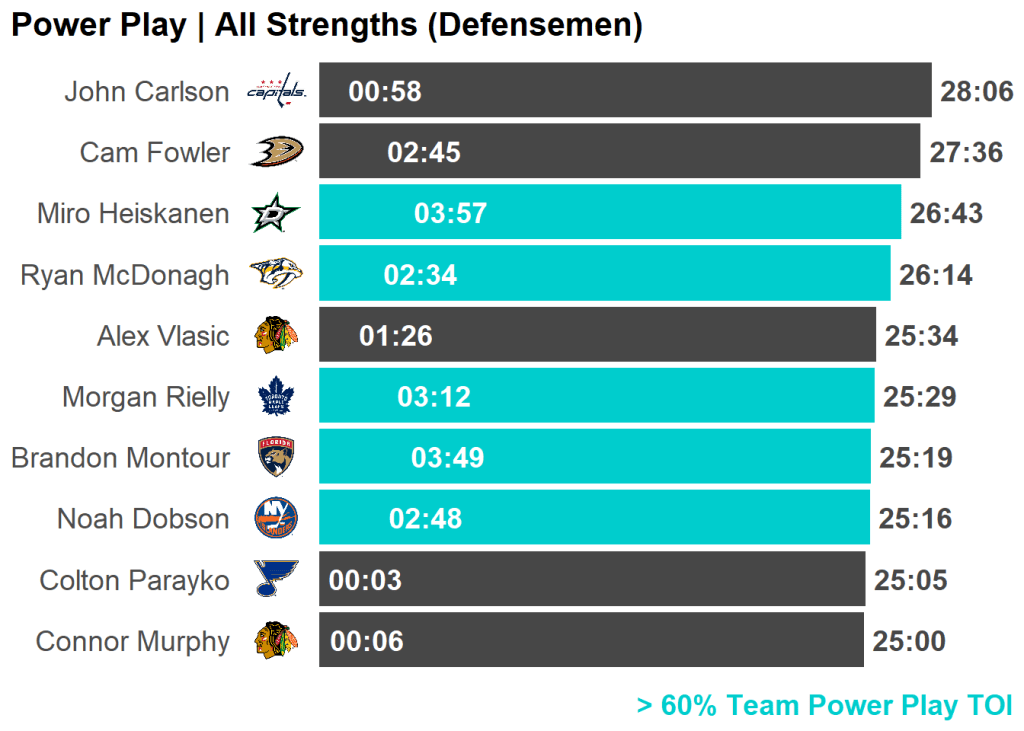 Power Play | All Strengths (Defensemen)

John Carlson 00:58 28:06
Cam Fowler 02:45 27:36
Miro Heiskanen 03:57 26:43
Ryan McDonagh 02:34 26:14
Alex Vlasic 01:26 25:34
Morgan Rielly 03:12 25:29
Brandon Montour 03:49 25:19
Noah Dobson 02:48 25:16
Colton Parayko 00:03 25:05
Connor Murphy 00:06 25:00

> 60% Team Power Play TOI